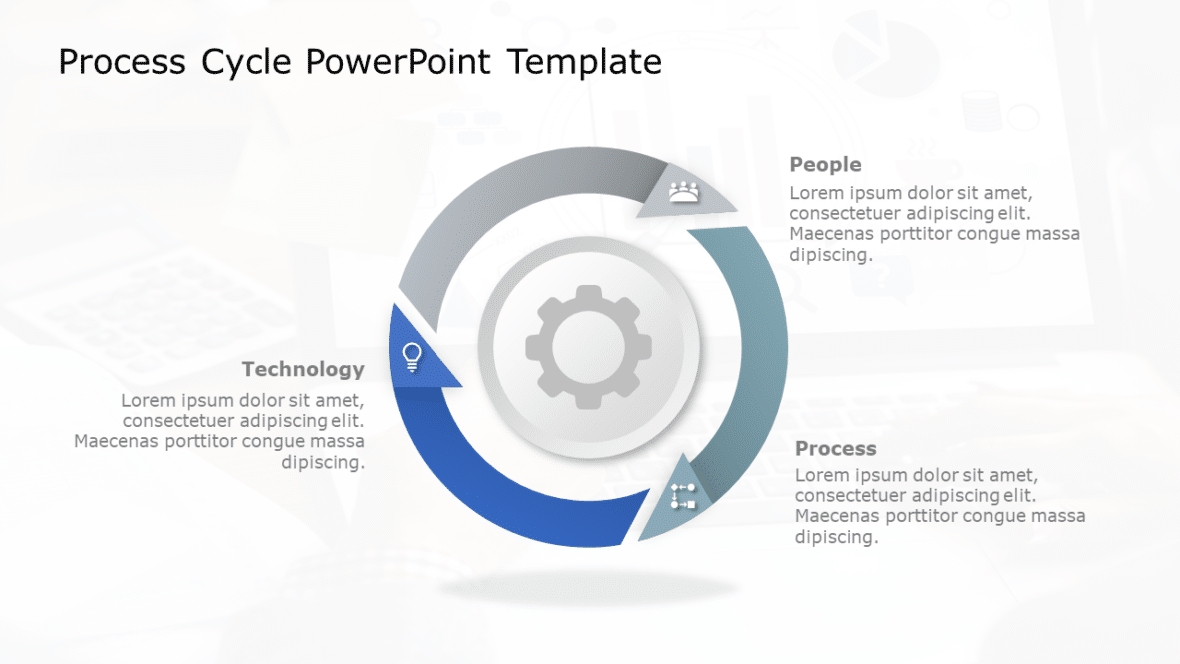 Process Cycle PowerPoint Template

People
Lorem ipsum dolor sit amet, consectetuer adipiscing elit. Maecenas porttitor congue massa dipiscing.

Technology
Lorem ipsum dolor sit amet, consectetuer adipiscing elit. Maecenas porttitor congue massa dipiscing.

Process
Lorem ipsum dolor sit amet, consectetuer adipiscing elit. Maecenas porttitor congue massa dipiscing.